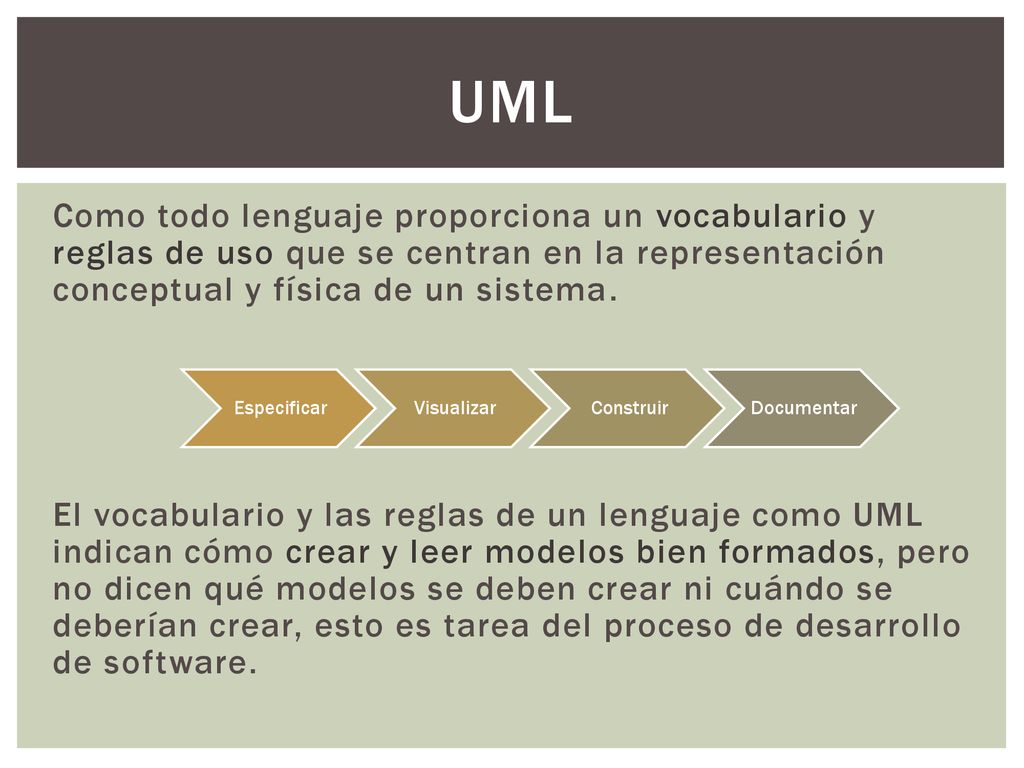 UML

Como todo lenguaje proporciona un vocabulario y reglas de uso que se centran en la representación conceptual y física de un sistema.

Especificar

Visualizar

Construir

Documentar

El vocabulario y las reglas de un lenguaje como UML indican cómo crear y leer modelos bien formados, pero no dicen qué modelos se deben crear ni cuándo se deberían crear, esto es tarea del proceso de desarrollo de software.